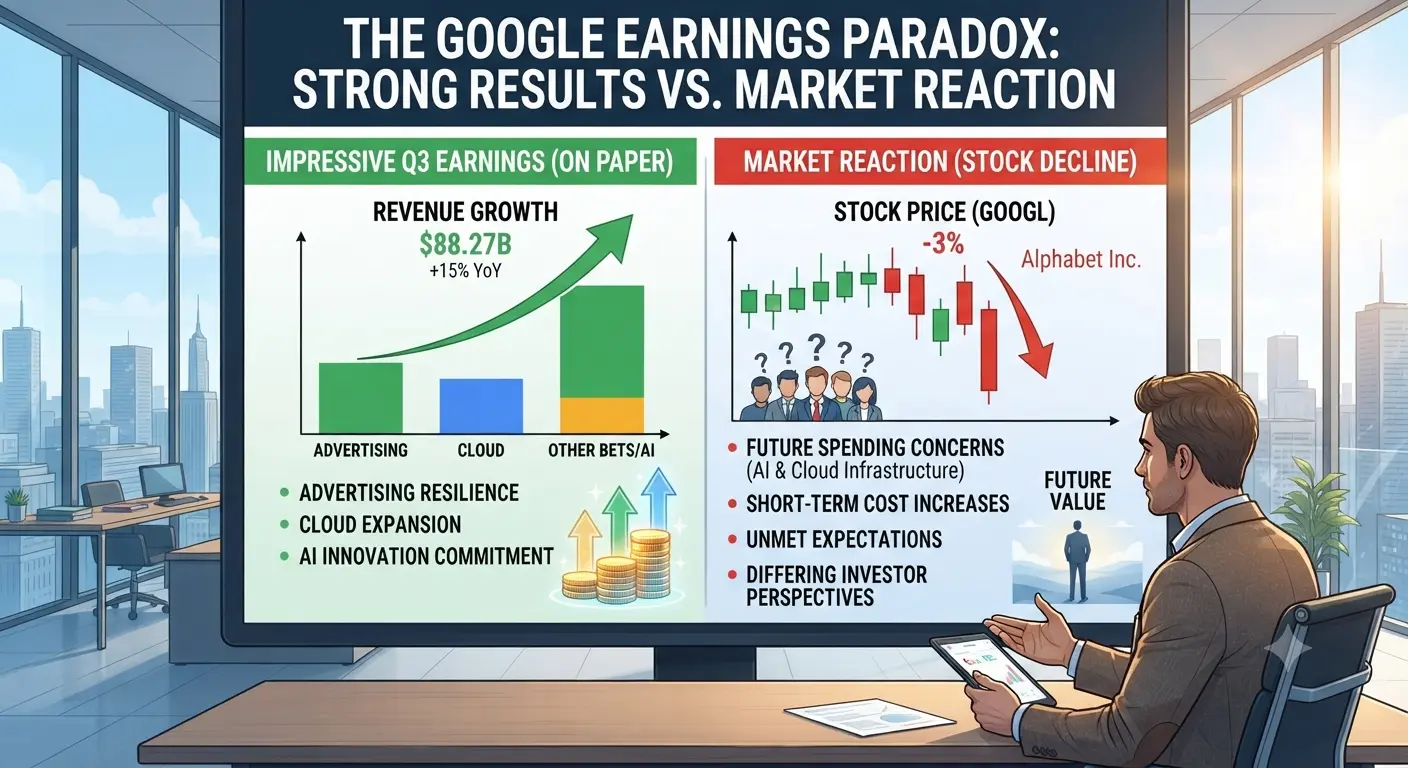 THE GOOGLE EARNINGS PARADOX: STRONG RESULTS VS. MARKET REACTION

IMPRESSIVE Q3 EARNINGS (ON PAPER)

REVENUE GROWTH
$88.27B
+15% YoY

ADVERTISING
CLOUD
OTHER BETS/AI

- ADVERTISING RESILIENCE
- CLOUD EXPANSION
- AI INNOVATION COMMITMENT

MARKET REACTION (STOCK DECLINE)

STOCK PRICE (GOOGL)
-3%
Alphabet Inc.

? ? ? ? ?

- FUTURE SPENDING CONCERNS (AI & Cloud Infrastructure)
- SHORT-TERM COST INCREASES
- UNMET EXPECTATIONS
- DIFFERING INVESTOR PERSPECTIVES

FUTURE VALUE